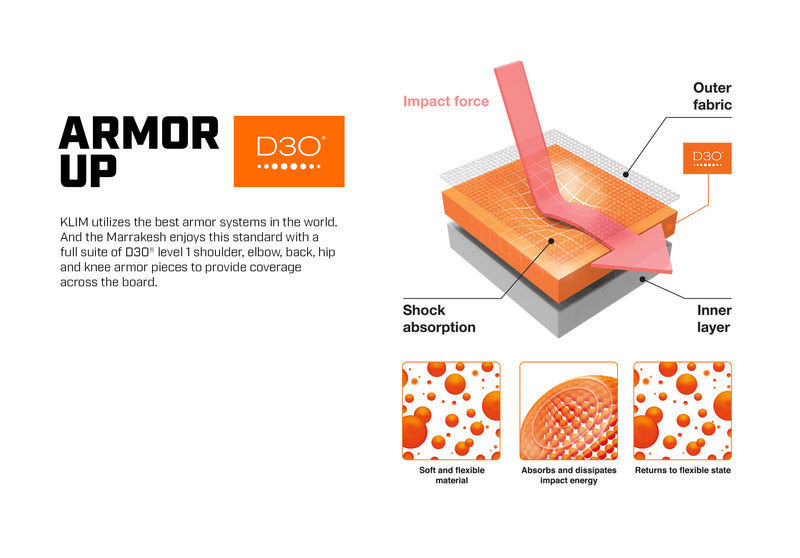 ARMOR UP

D3O®

KLIM utilizes the best armor systems in the world. And the Marrakesh enjoys this standard with a full suite of D3O® level 1 shoulder, elbow, back, hip and knee armor pieces to provide coverage across the board.

Impact force

Outer fabric

D3O®

Shock absorption

Inner layer

Soft and flexible material

Absorbs and dissipates impact energy

Returns to flexible state